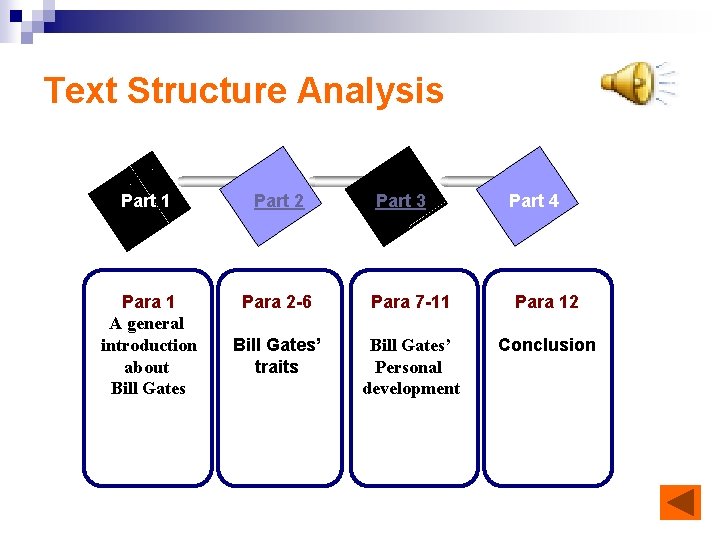 Text Structure Analysis

Part 1

Part 2

Part 3

Part 4

Para 1
A general introduction about Bill Gates

Para 2-6
Bill Gates' traits

Para 7-11
Bill Gates' Personal development

Para 12
Conclusion